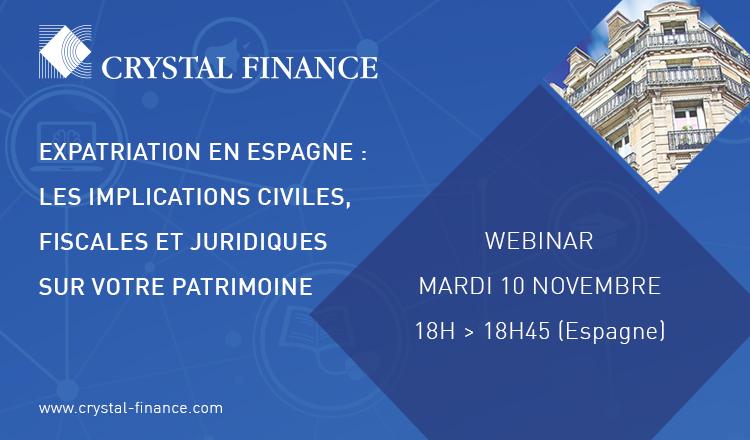 CRYSTAL FINANCE

EXPATRIATION EN ESPAGNE :
LES IMPLICATIONS CIVILES,
FISCALES ET JURIDIQUES
SUR VOTRE PATRIMOINE

WEBINAR
MARDI 10 NOVEMBRE
18H > 18H45 (Espagne)

www.crystal-finance.com